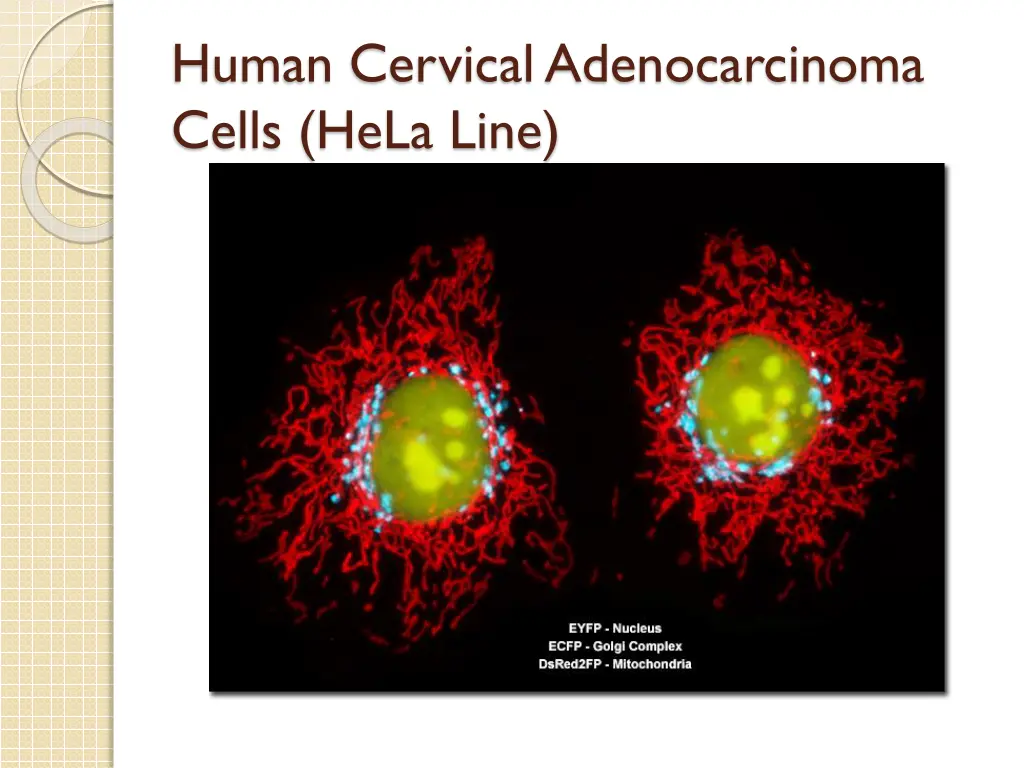 Human Cervical Adenocarcinoma Cells (HeLa Line)

EYFP - Nucleus
ECFP - Golgi Complex
DsRed2FP - Mitochondria